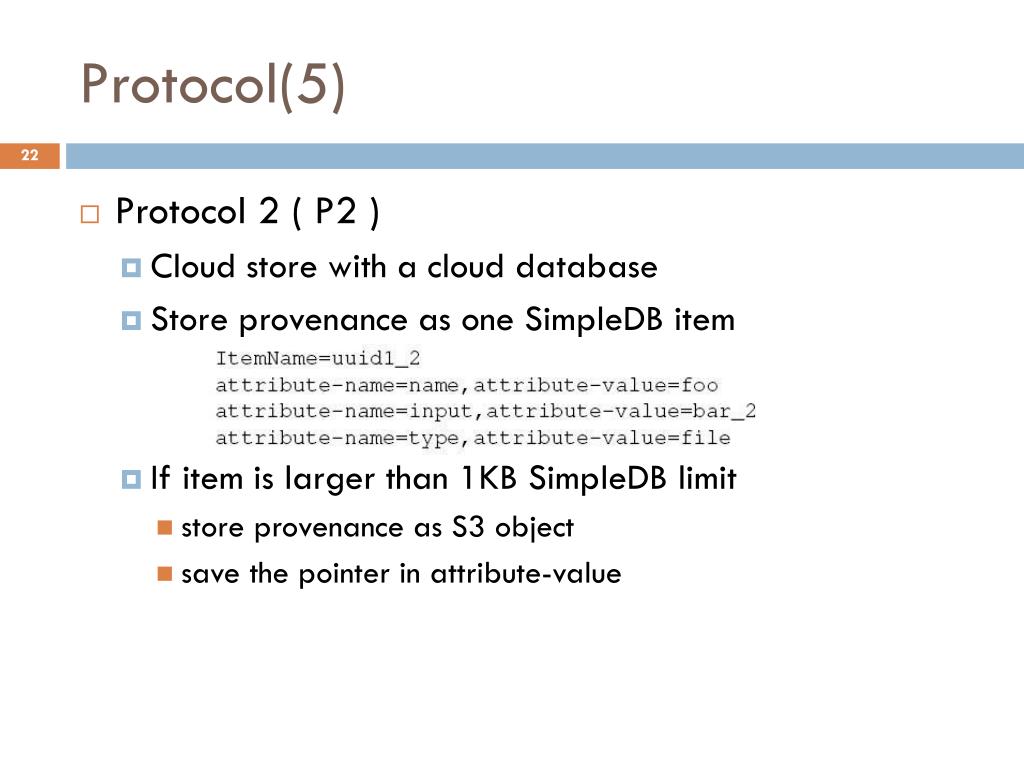 Protocol(5)

22

Protocol 2 ( P2 )

Cloud store with a cloud database

Store provenance as one SimpleDB item

ItemName=uuid1_2
attribute-name=name,attribute-value=foo
attribute-name=input,attribute-value=bar_2
attribute-name=type,attribute-value=file

If item is larger than 1KB SimpleDB limit

store provenance as S3 object

save the pointer in attribute-value